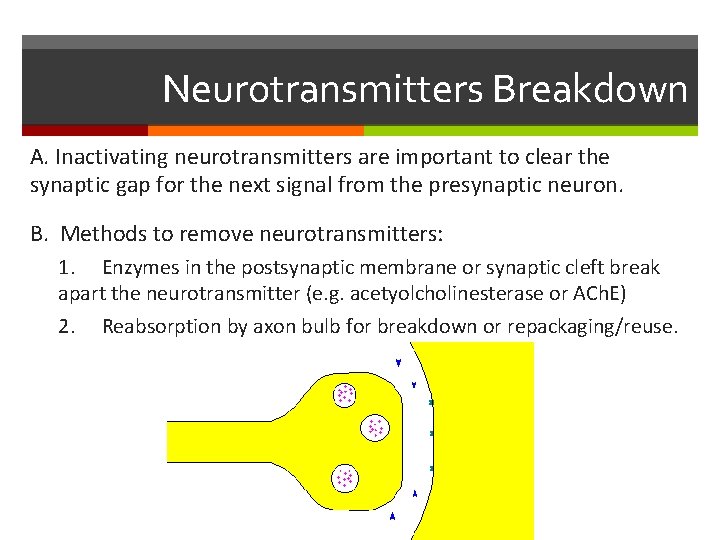 Neurotransmitters Breakdown

A. Inactivating neurotransmitters are important to clear the synaptic gap for the next signal from the presynaptic neuron.

B. Methods to remove neurotransmitters:

1. Enzymes in the postsynaptic membrane or synaptic cleft break apart the neurotransmitter (e.g. acetyolcholinesterase or AChE)

2. Reabsorption by axon bulb for breakdown or repackaging/reuse.